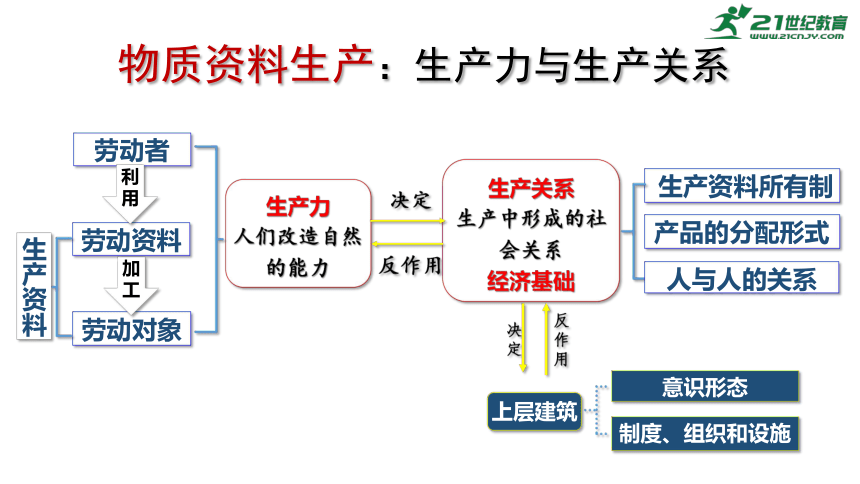 21世纪教育
www.21cnjy.com

物质资料生产：生产力与生产关系

劳动者

利用

劳动资料

加工

劳动对象

生产资料

生产力
人们改造自然的能力

决定

反作用

生产关系
生产中形成的社会关系
经济基础

生产资料所有制

产品的分配形式

人与人的关系

决定

反作用

上层建筑

意识形态

制度、组织和设施